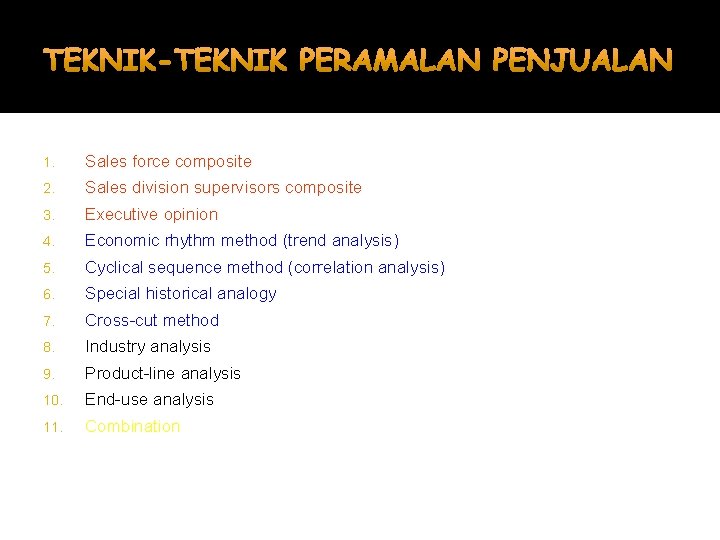 TEKNIK-TEKNIK PERAMALAN PENJUALAN

1. Sales force composite
2. Sales division supervisors composite
3. Executive opinion
4. Economic rhythm method (trend analysis)
5. Cyclical sequence method (correlation analysis)
6. Special historical analogy
7. Cross-cut method
8. Industry analysis
9. Product-line analysis
10. End-use analysis
11. Combination